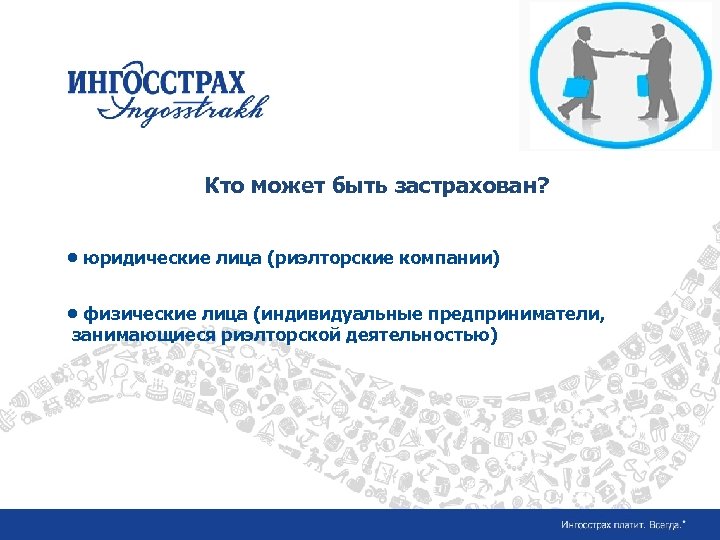 ИНГОССТРАХ
Ingosstrakh

Кто может быть застрахован?

• юридические лица (риэлторские компании)

• физические лица (индивидуальные предприниматели, занимающиеся риэлторской деятельностью)

Ингосстрах платит. Всегда.*